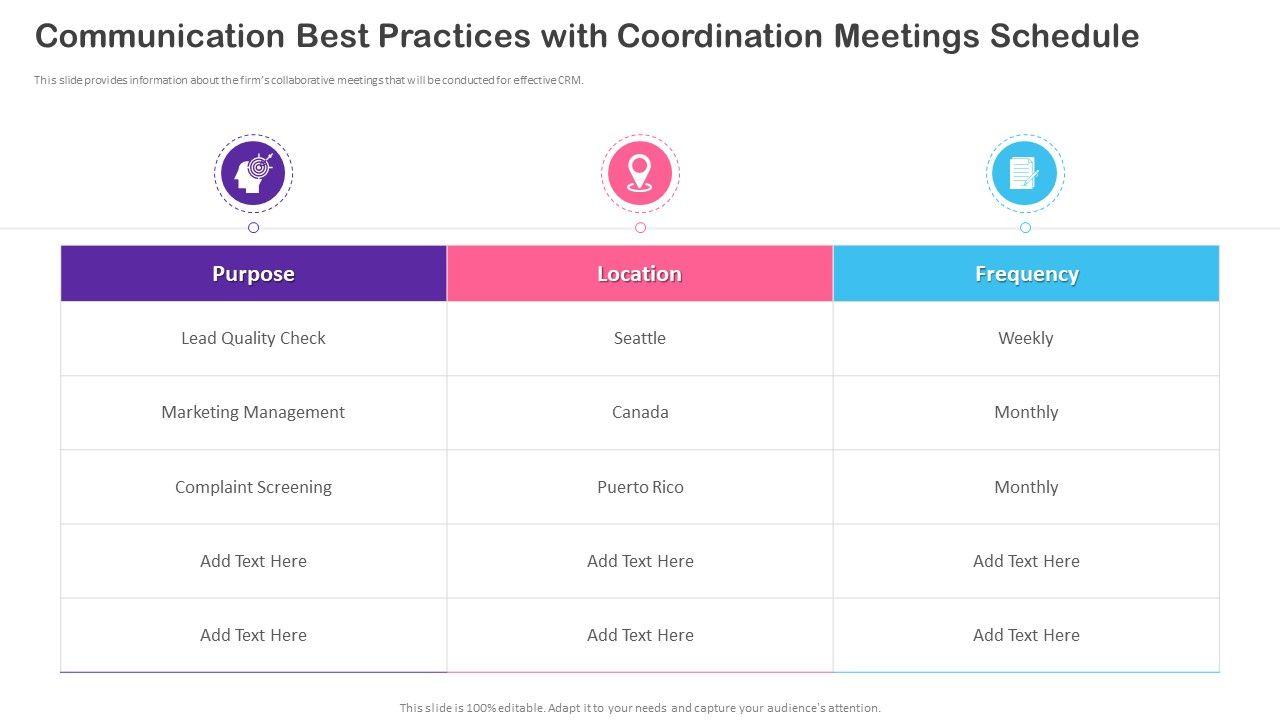 Communication Best Practices with Coordination Meetings Schedule

This slide provides information about the firm's collaborative meetings that will be conducted for effective CRM.

| Purpose | Location | Frequency |
|---|---|---|
| Lead Quality Check | Seattle | Weekly |
| Marketing Management | Canada | Monthly |
| Complaint Screening | Puerto Rico | Monthly |
| Add Text Here | Add Text Here | Add Text Here |
| Add Text Here | Add Text Here | Add Text Here |

This slide is 100% editable. Adapt it to your needs and capture your audience's attention.